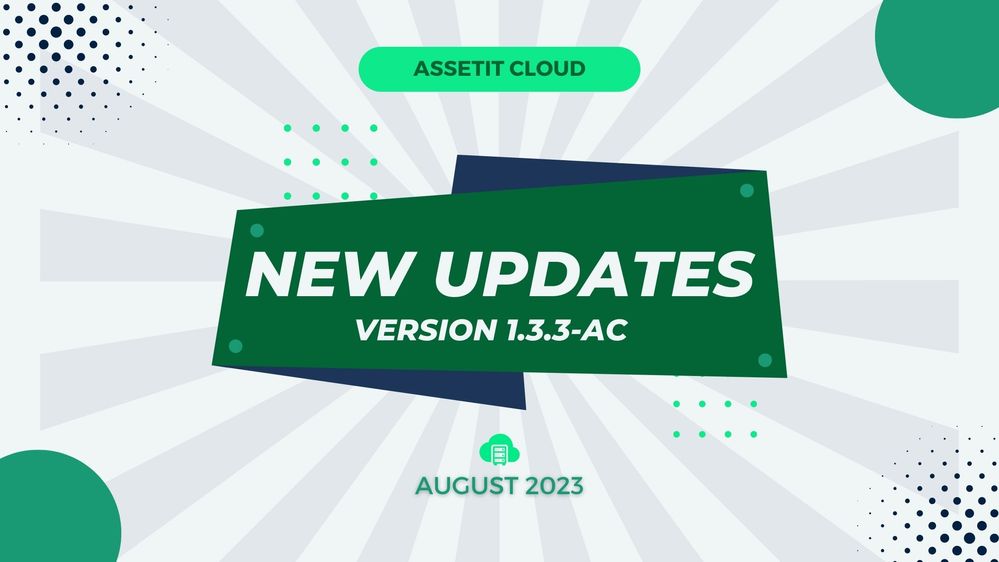 ASSETIT CLOUD

NEW UPDATES
VERSION 1.3.3-AC

AUGUST 2023